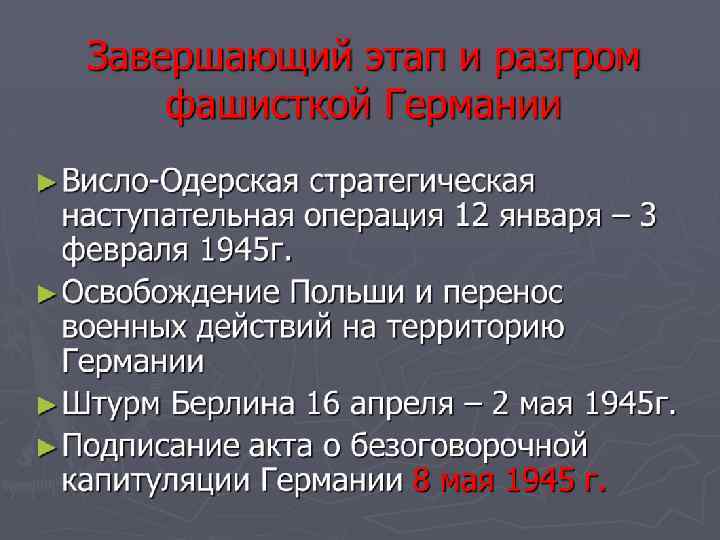 Завершающий этап и разгром фашисткой Германии

► Висло-Одерская стратегическая наступательная операция 12 января – 3 февраля 1945г.

► Освобождение Польши и перенос военных действий на территорию Германии

► Штурм Берлина 16 апреля – 2 мая 1945г.

► Подписание акта о безоговорочной капитуляции Германии 8 мая 1945 г.